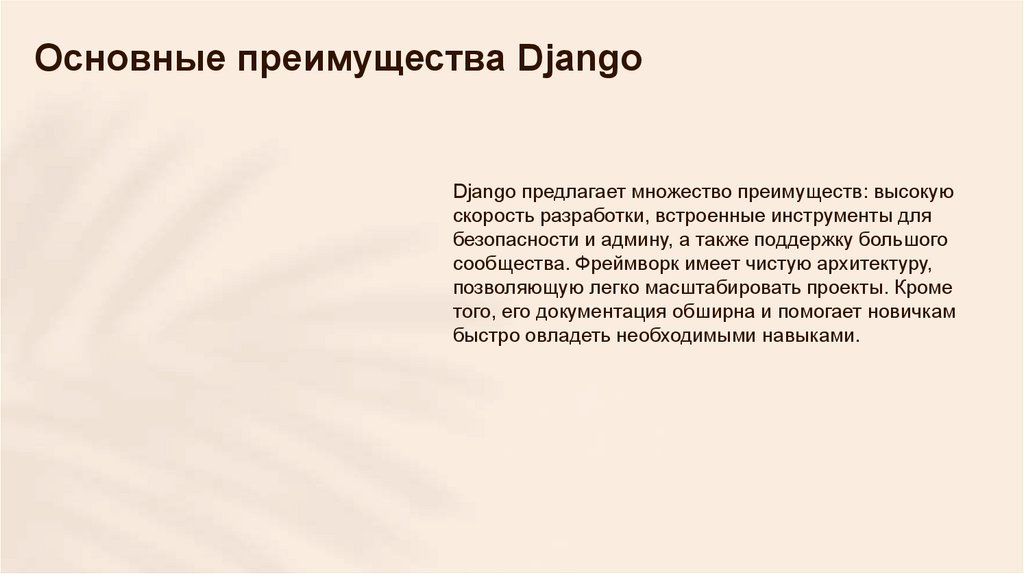 Основные преимущества Django

Django предлагает множество преимуществ: высокую скорость разработки, встроенные инструменты для безопасности и админу, а также поддержку большого сообщества. Фреймворк имеет чистую архитектуру, позволяющую легко масштабировать проекты. Кроме того, его документация обширна и помогает новичкам быстро овладеть необходимыми навыками.